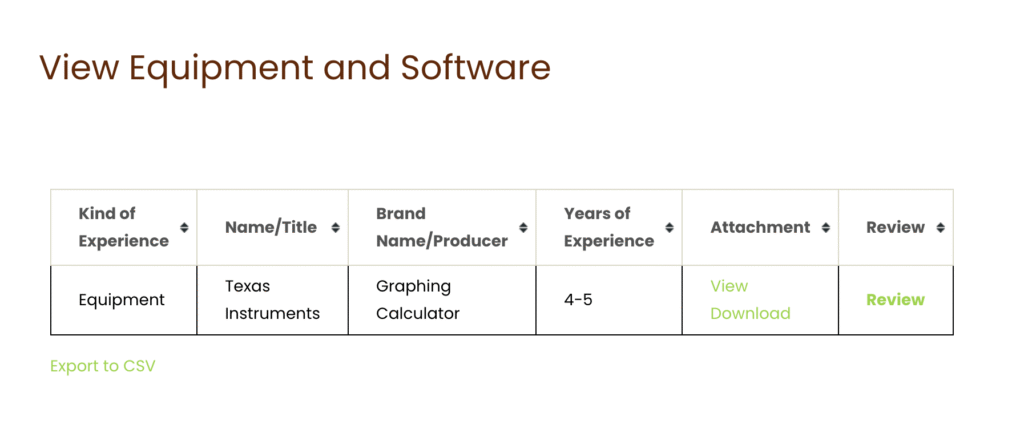 View Equipment and Software

| Kind of Experience | Name/Title | Brand Name/Producer | Years of Experience | Attachment | Review |
|---|---|---|---|---|---|
| Equipment | Texas Instruments | Graphing Calculator | 4-5 | View Download | Review |

Export to CSV